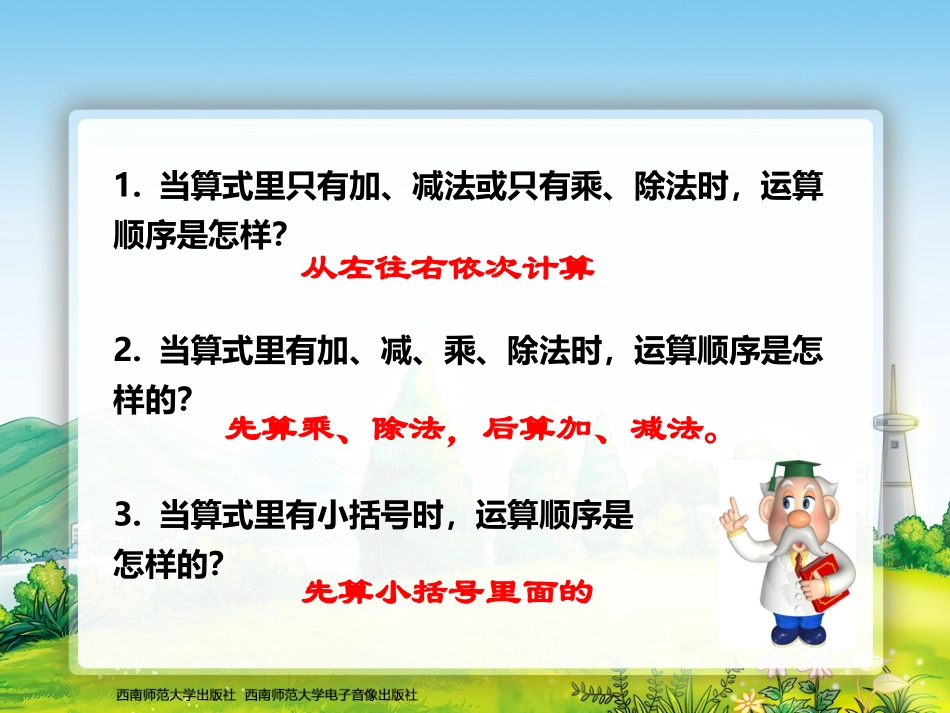 1. 当算式里只有加、减法或只有乘、除法时，运算顺序是怎样?

从左往右依次计算

2. 当算式里有加、减、乘、除法时，运算顺序是怎样的?

先算乘、除法，后算加、减法。

3. 当算式里有小括号时，运算顺序是怎样的?

先算小括号里面的

西南师范大学出版社 西南师范大学电子音像出版社